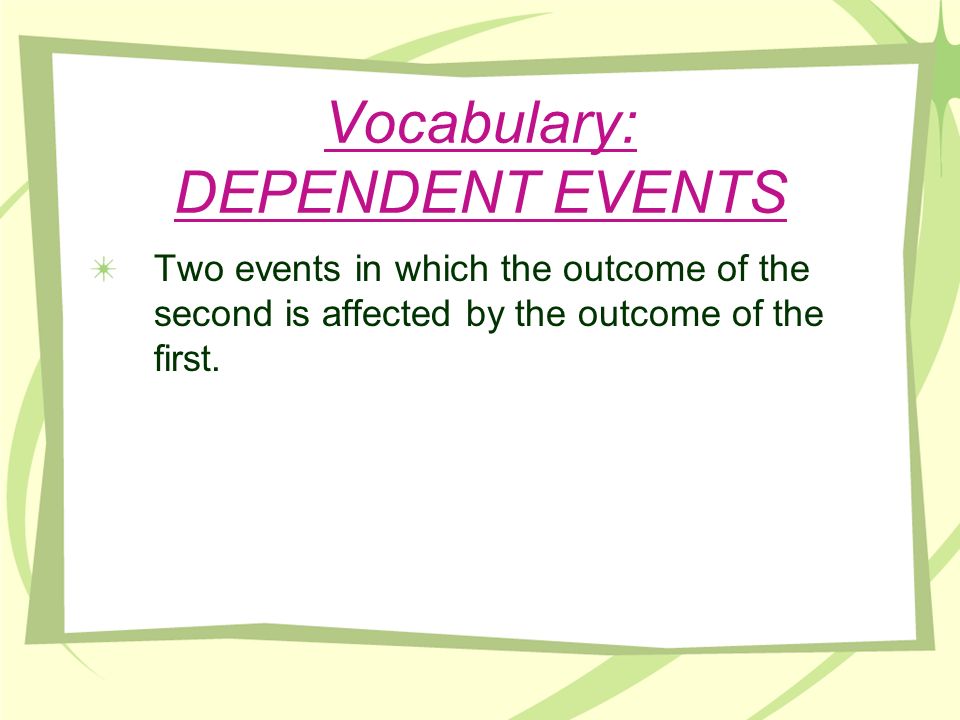 Vocabulary:
DEPENDENT EVENTS

Two events in which the outcome of the second is affected by the outcome of the first.